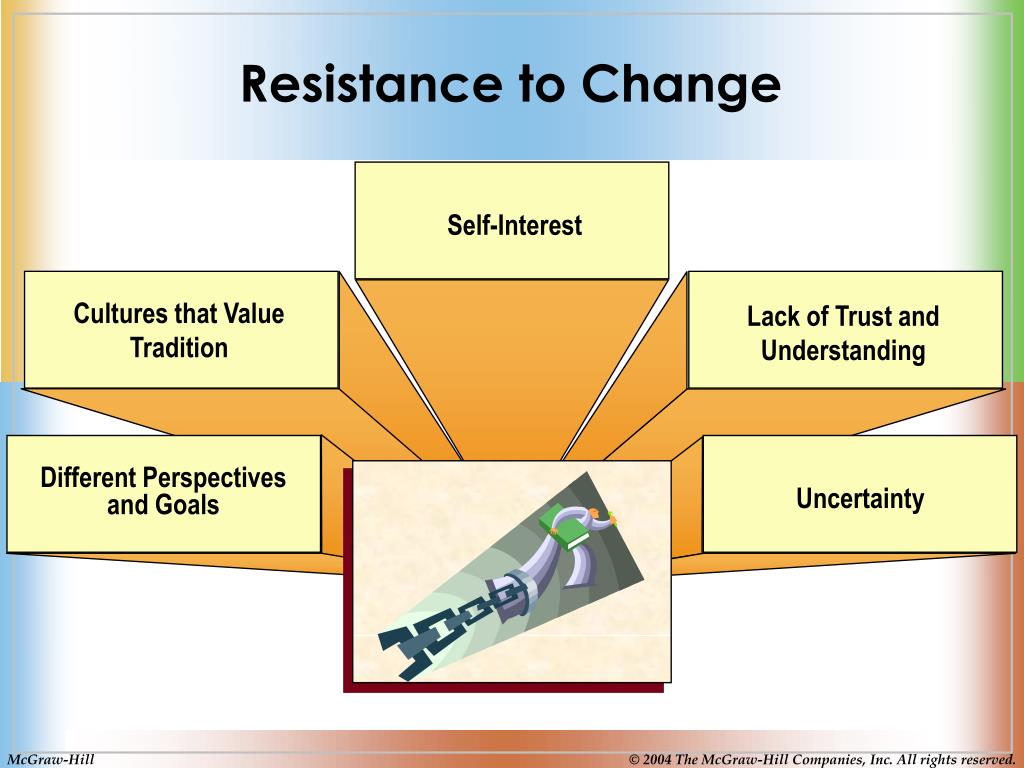 Resistance to Change

Self-Interest

Cultures that Value Tradition

Lack of Trust and Understanding

Different Perspectives and Goals

Uncertainty

McGraw-Hill

© 2004 The McGraw-Hill Companies, Inc. All rights reserved.